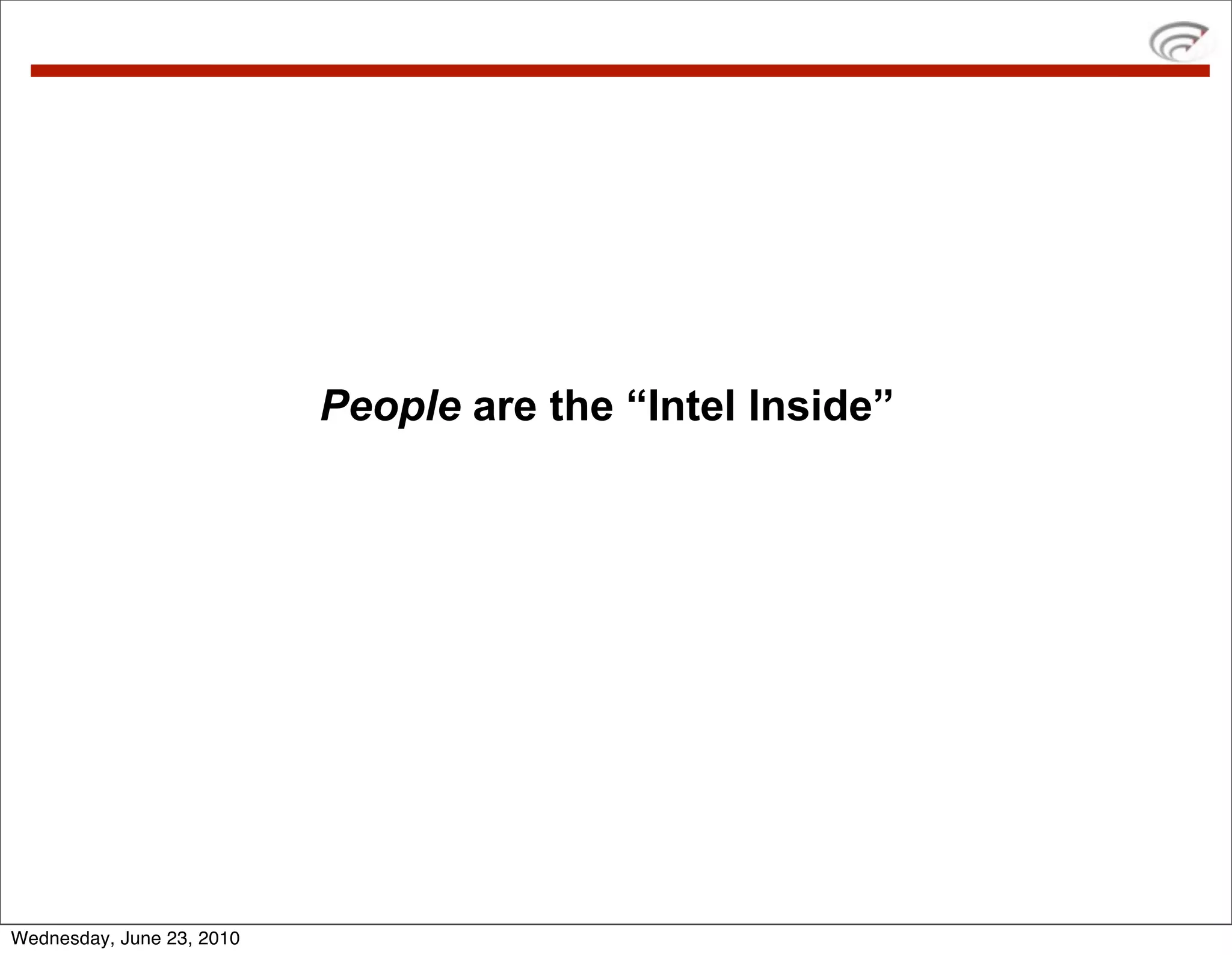 People are the “Intel Inside”

Wednesday, June 23, 2010